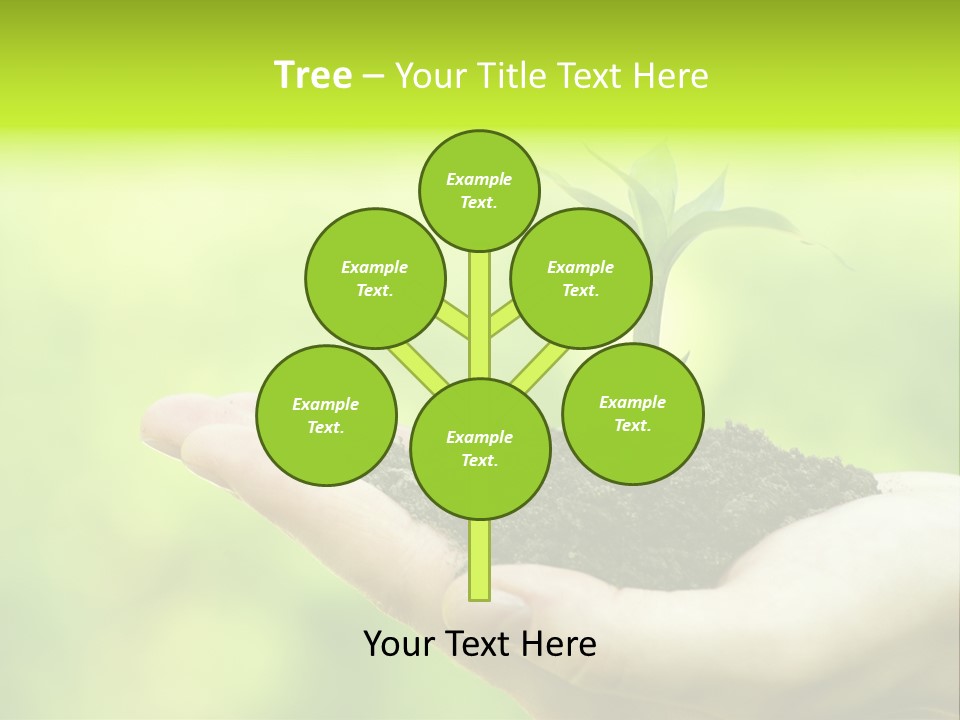 Tree – Your Title Text Here

Example Text.

Example Text.

Example Text.

Example Text.

Example Text.

Example Text.

Your Text Here